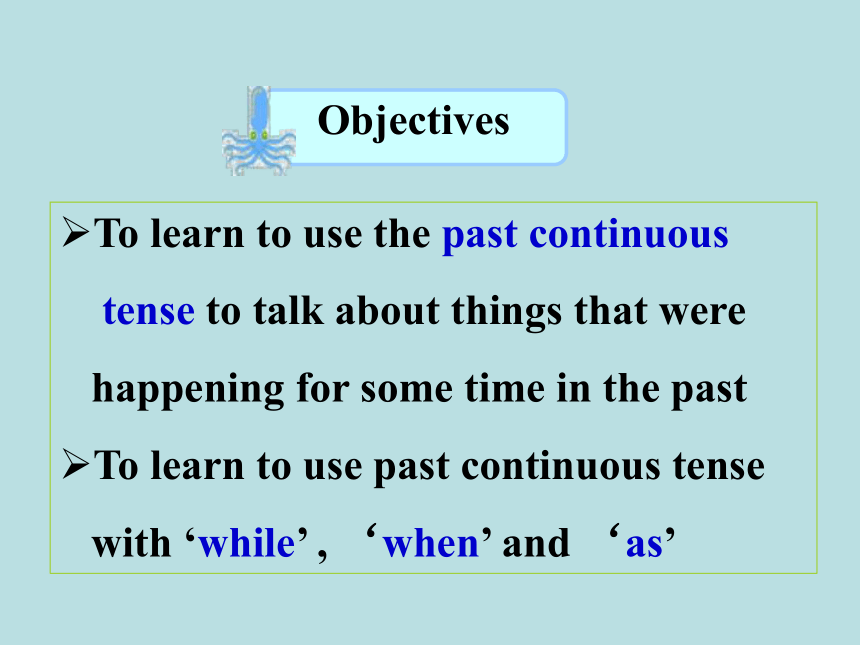 Objectives

➢To learn to use the past continuous tense to talk about things that were happening for some time in the past

➢To learn to use past continuous tense with ‘while’ , ‘when’ and ‘as’